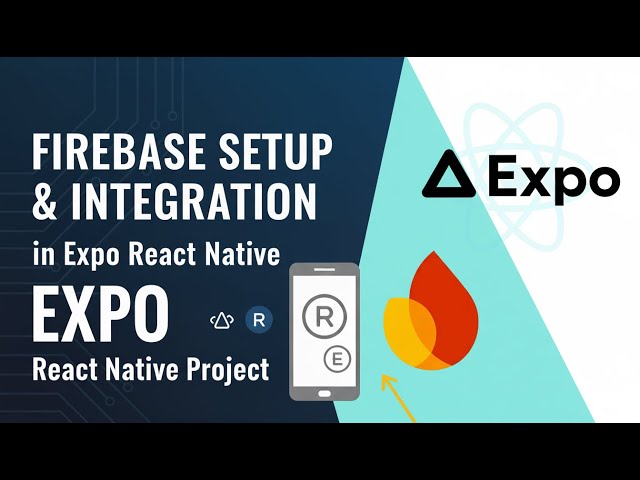 FIREBASE SETUP & INTEGRATION

in Expo React Native

EXPO

R

React Native Project

R

E

Expo